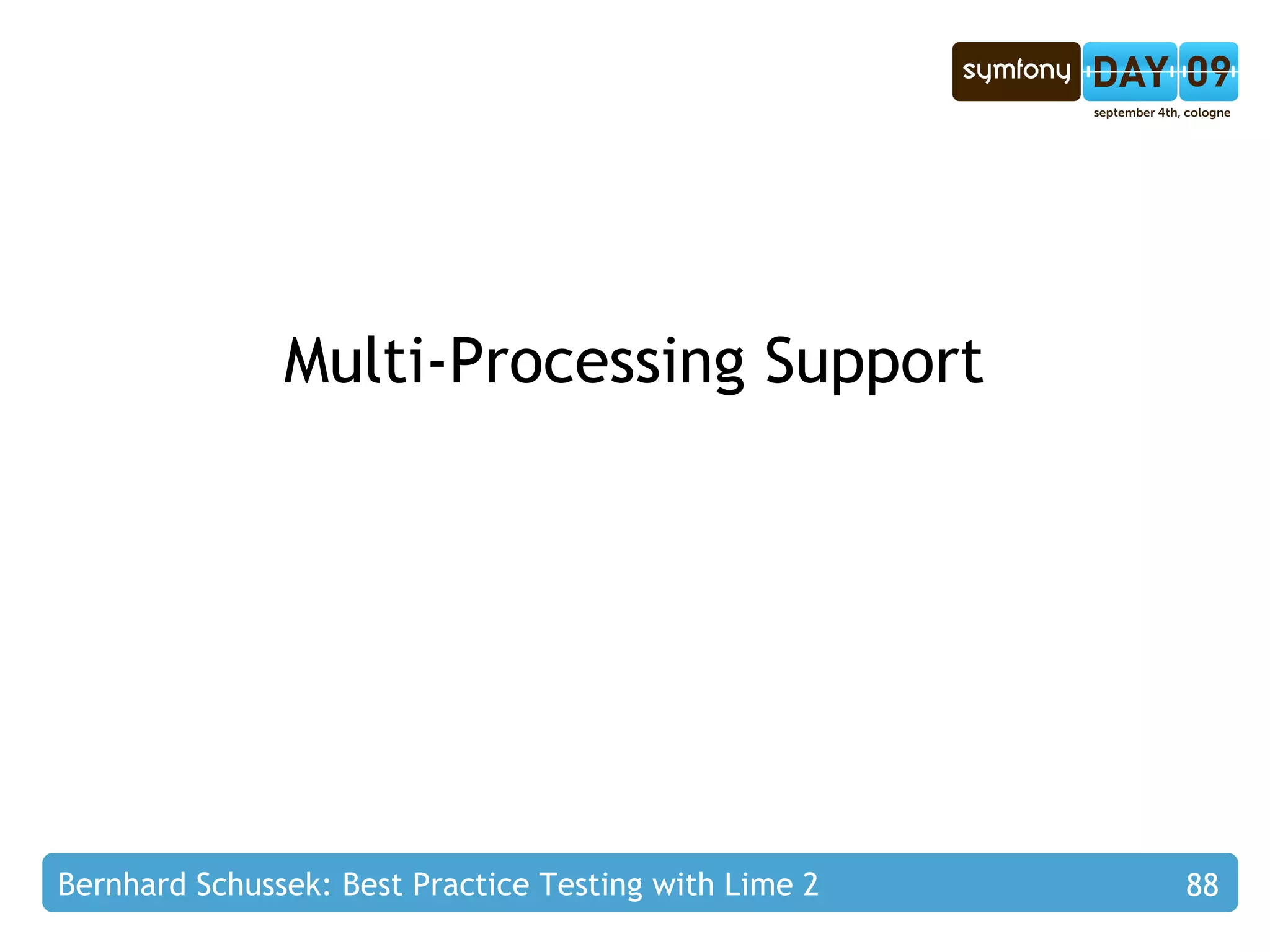 symfony DAY 09
september 4th, cologne

Multi-Processing Support

Bernhard Schussek: Best Practice Testing with Lime 2 88